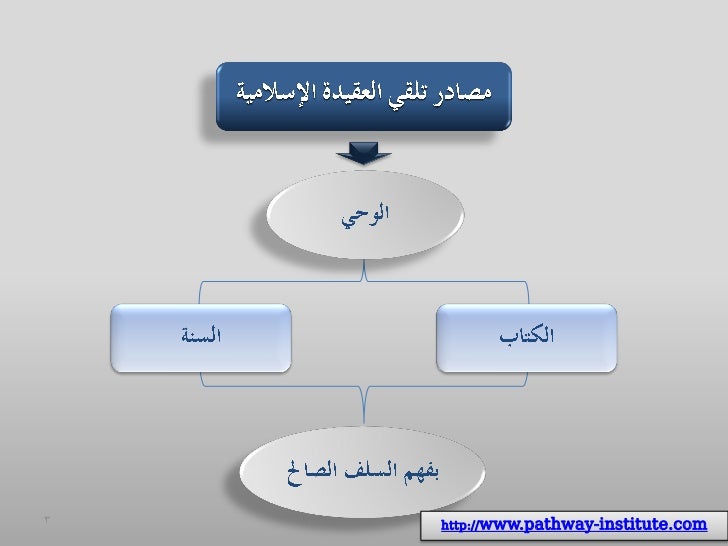 مصادر تلقي العقيدة الإسلامية

الوحي

الكتاب

السنة

بفهم السلف الصالح

٣

http://www.pathway-institute.com